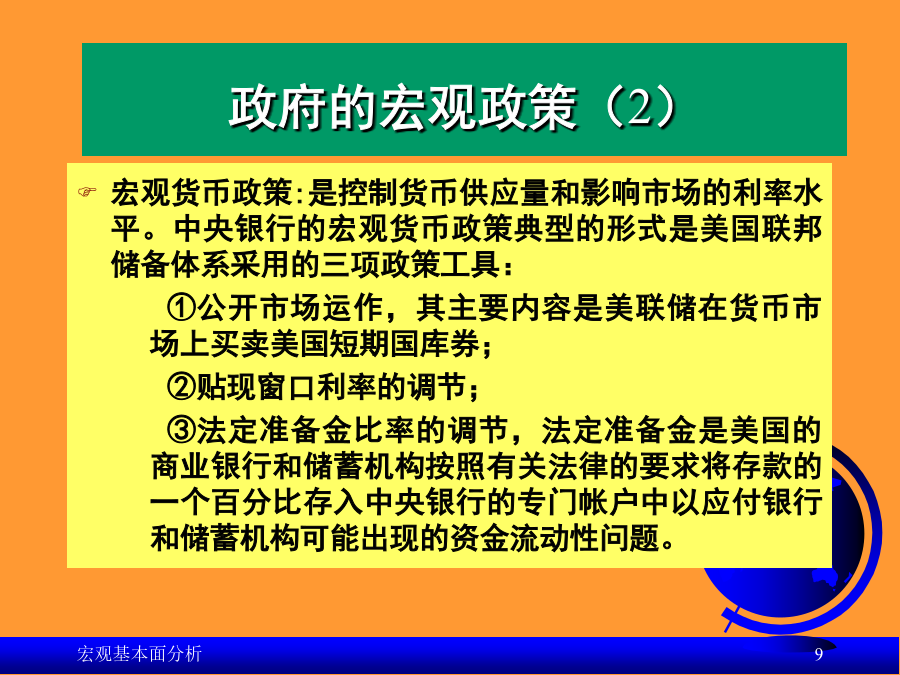 政府的宏观政策（2）

宏观货币政策:是控制货币供应量和影响市场的利率水平。中央银行的宏观货币政策典型的形式是美国联邦储备体系采用的三项政策工具：

①公开市场运作，其主要内容是美联储在货币市场上买卖美国短期国库券；

②贴现窗口利率的调节；

③法定准备金比率的调节，法定准备金是美国的商业银行和储蓄机构按照有关法律的要求将存款的一个百分比存入中央银行的专门帐户中以应付银行和储蓄机构可能出现的资金流动性问题。

宏观基本面分析

9